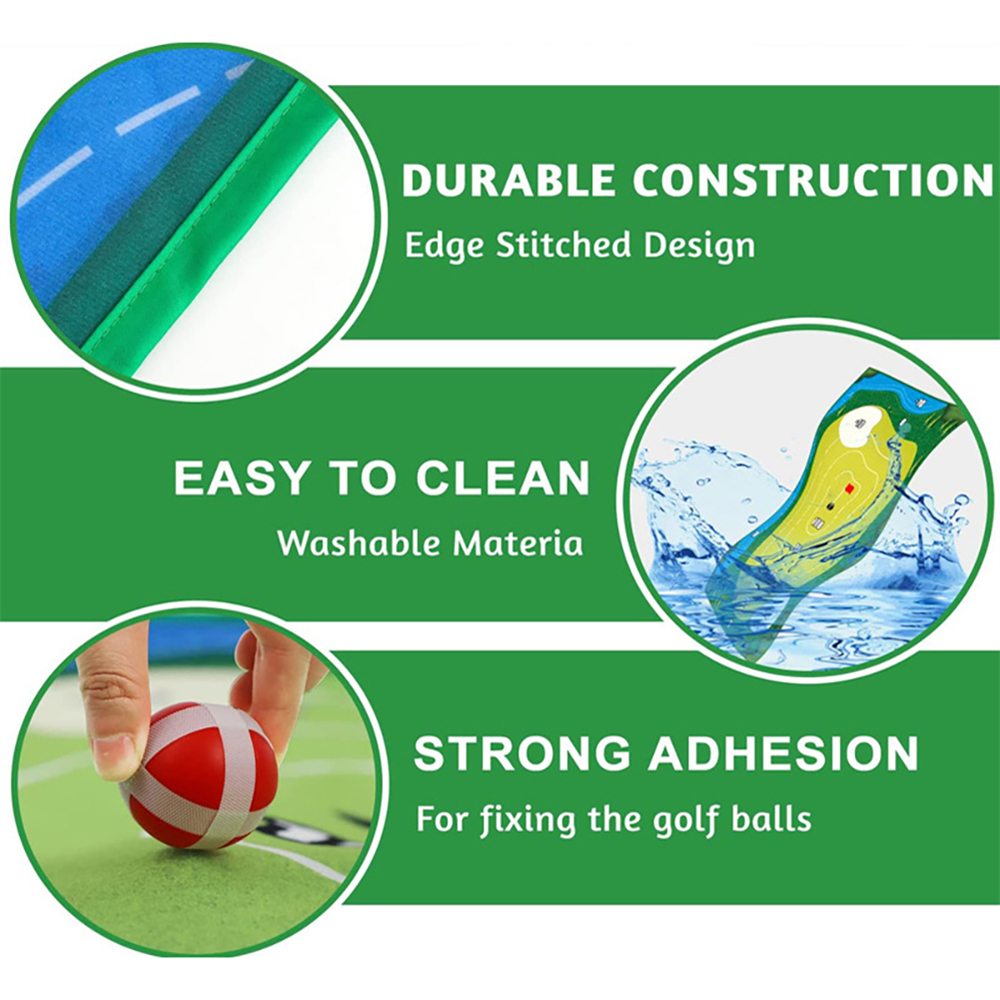 DURABLE CONSTRUCTION
Edge Stitched Design

EASY TO CLEAN
Washable Materia

STRONG ADHESION
For fixing the golf balls